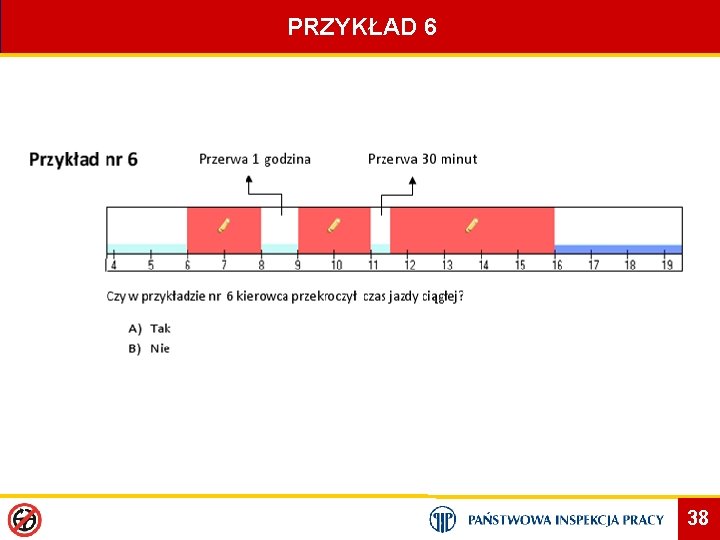 PRZYKŁAD 6

Przykład nr 6

Przerwa 1 godzina

Przerwa 30 minut

4 5 6 7 8 9 10 11 12 13 14 15 16 17 18 19

Czy w przykładzie nr 6 kierowca przekroczył czas jazdy ciągłej?

A) Tak
B) Nie

PAŃSTWOWA INSPEKCJA PRACY

38